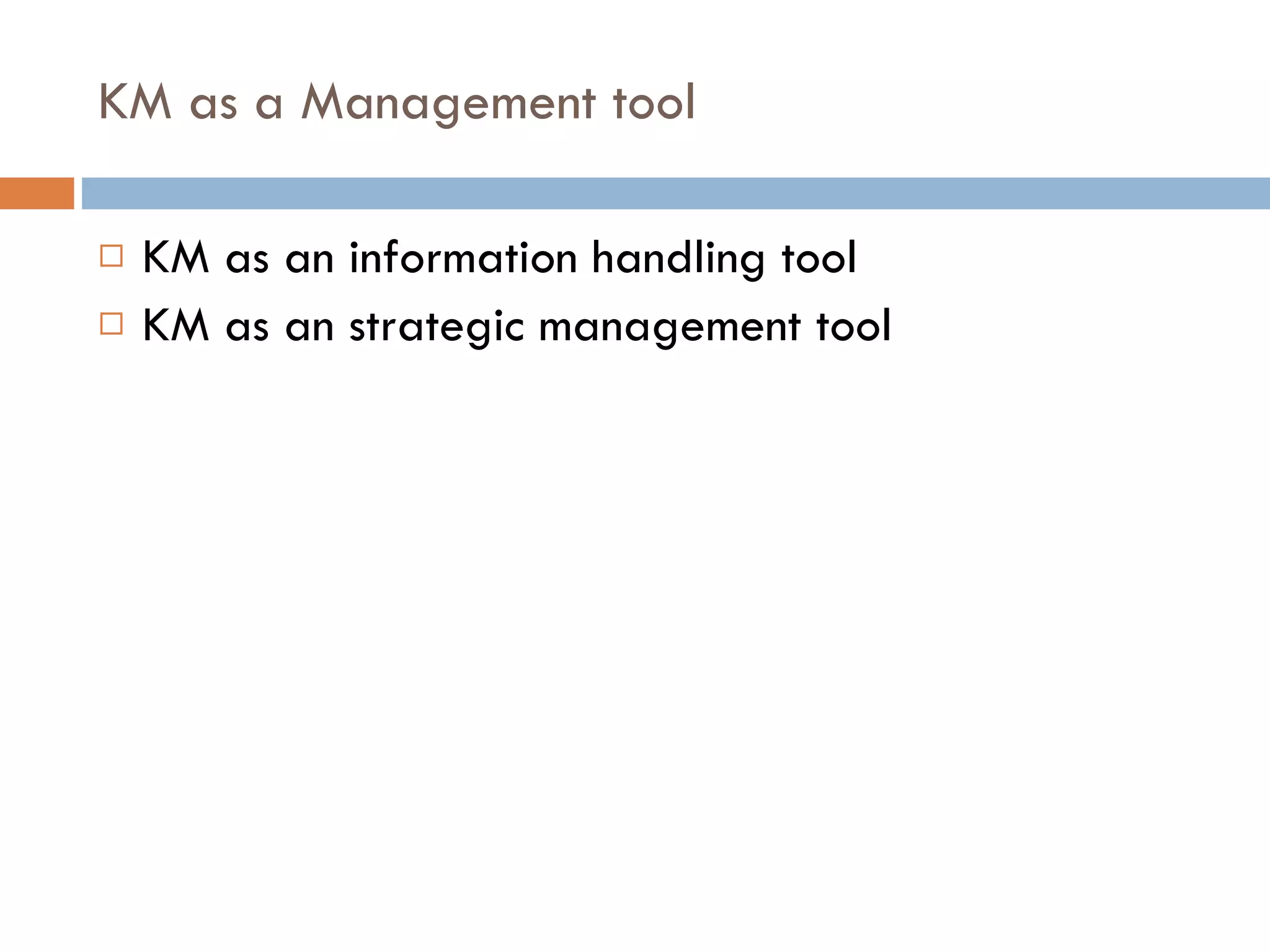 KM as a Management tool

□ KM as an information handling tool
□ KM as an strategic management tool